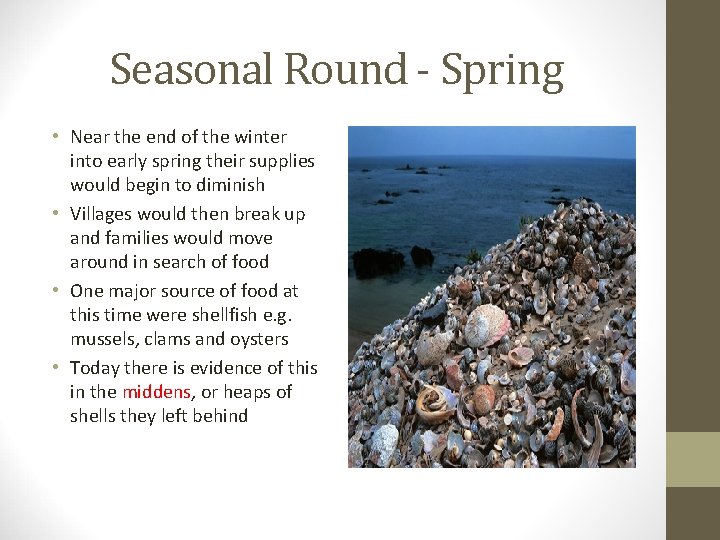 Seasonal Round - Spring

• Near the end of the winter into early spring their supplies would begin to diminish
• Villages would then break up and families would move around in search of food
• One major source of food at this time were shellfish e.g. mussels, clams and oysters
• Today there is evidence of this in the middens, or heaps of shells they left behind